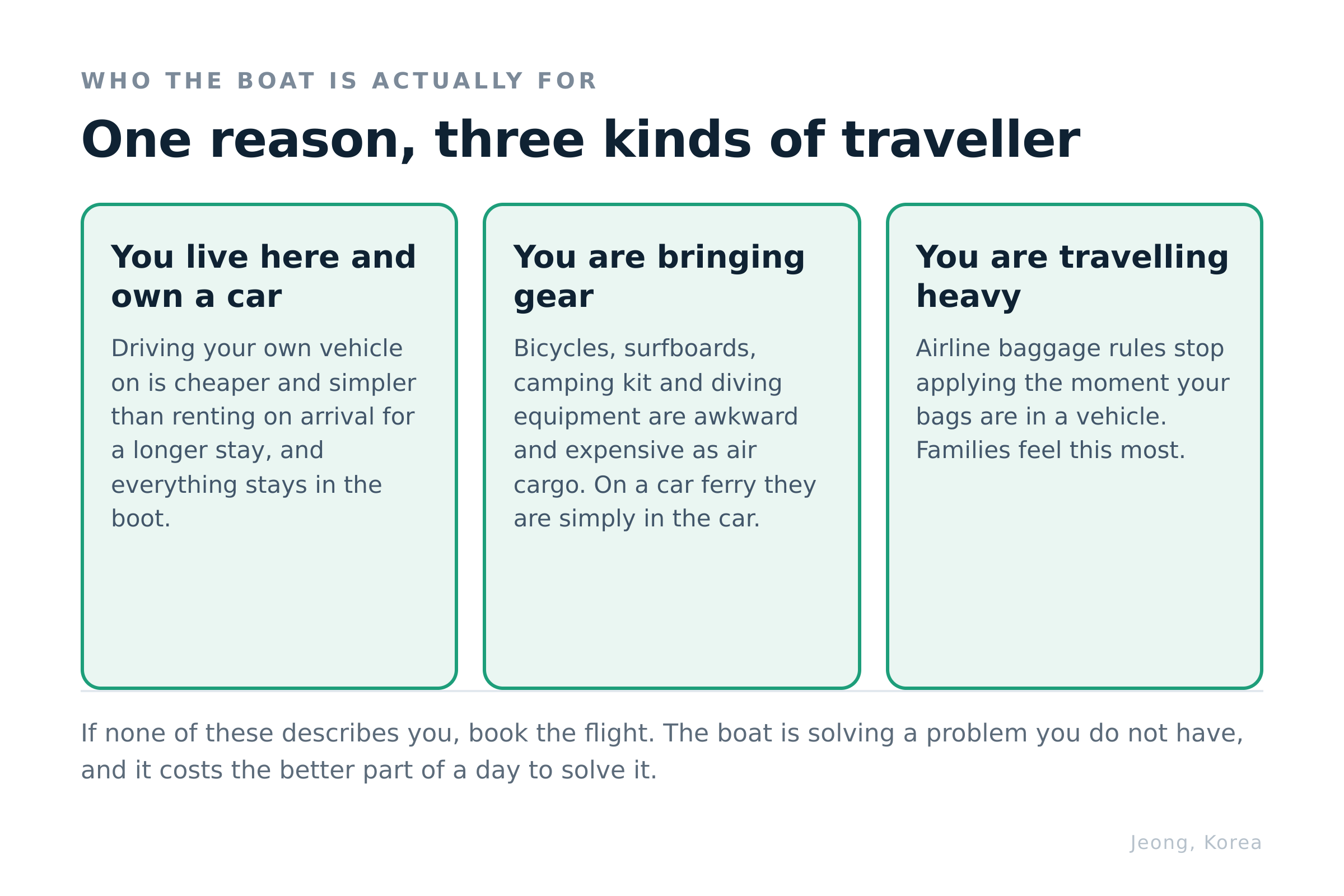 WHO THE BOAT IS ACTUALLY FOR

One reason, three kinds of traveller

You live here and own a car

Driving your own vehicle on is cheaper and simpler than renting on arrival for a longer stay, and everything stays in the boot.

You are bringing gear

Bicycles, surfboards, camping kit and diving equipment are awkward and expensive as air cargo. On a car ferry they are simply in the car.

You are travelling heavy

Airline baggage rules stop applying the moment your bags are in a vehicle. Families feel this most.

If none of these describes you, book the flight. The boat is solving a problem you do not have, and it costs the better part of a day to solve it.

Jeong, Korea